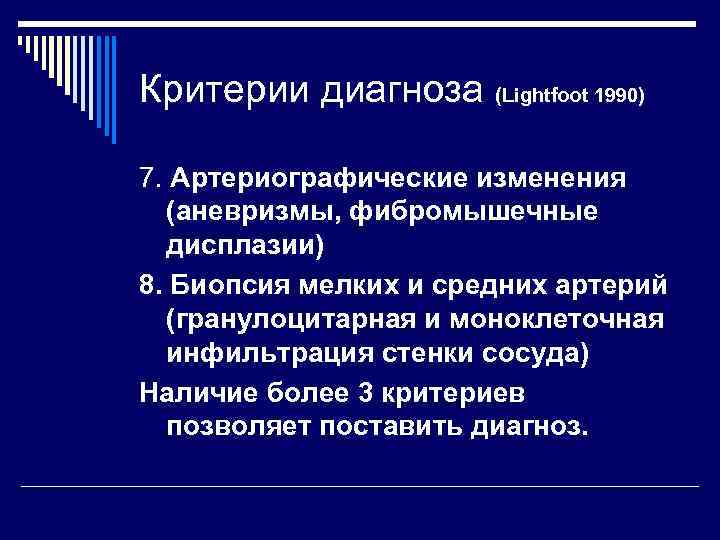 Критерии диагноза (Lightfoot 1990)

7. Артериографические изменения (аневризмы, фибромышечные дисплазии)

8. Биопсия мелких и средних артерий (гранулоцитарная и моноклеточная инфильтрация стенки сосуда)

Наличие более 3 критериев позволяет поставить диагноз.